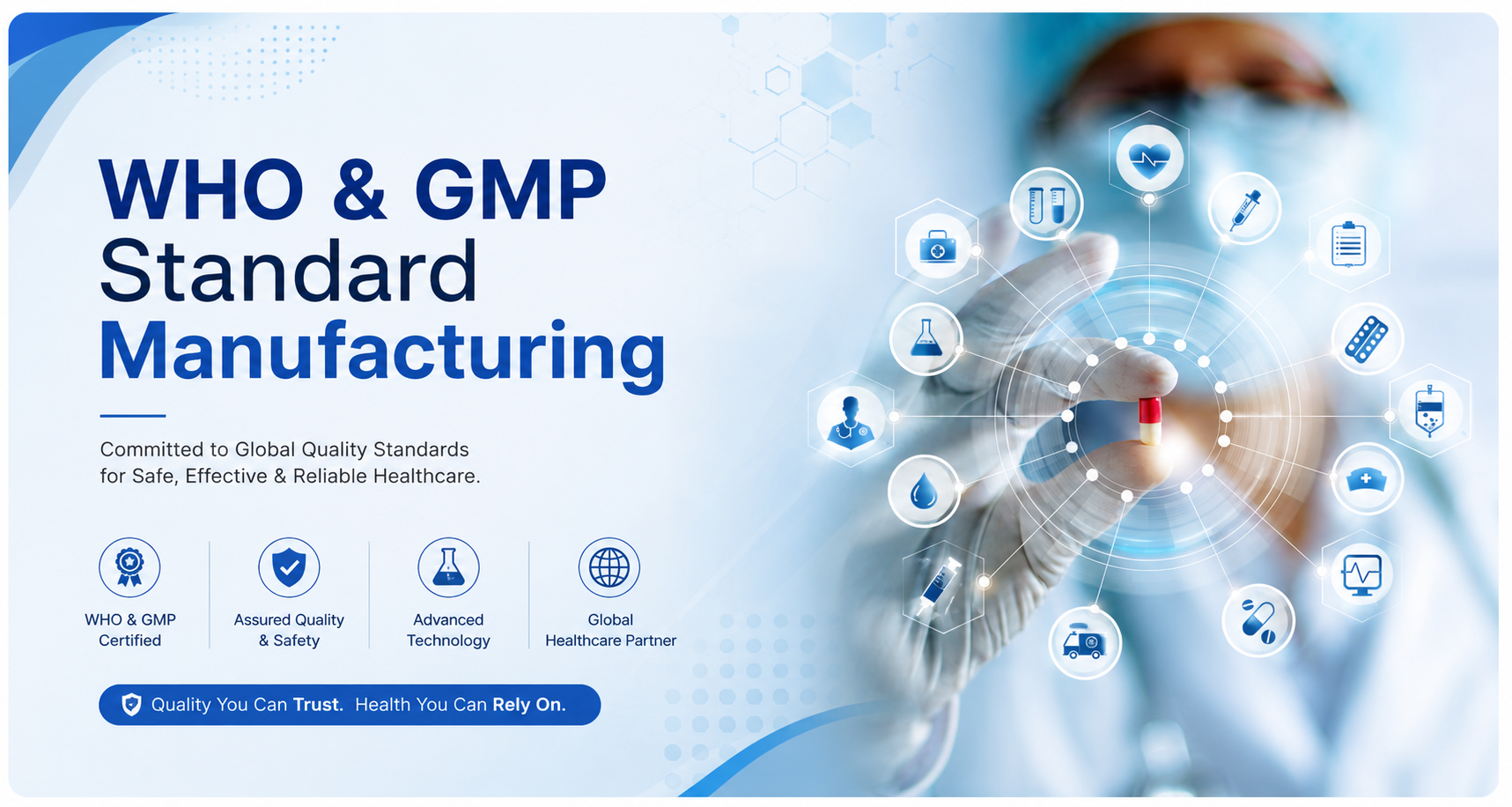 WHO & GMP Standard Manufacturing

Committed to Global Quality Standards for Safe, Effective & Reliable Healthcare.

WHO & GMP Certified

Assured Quality & Safety

Advanced Technology

Global Healthcare Partner

Quality You Can Trust. Health You Can Rely On.